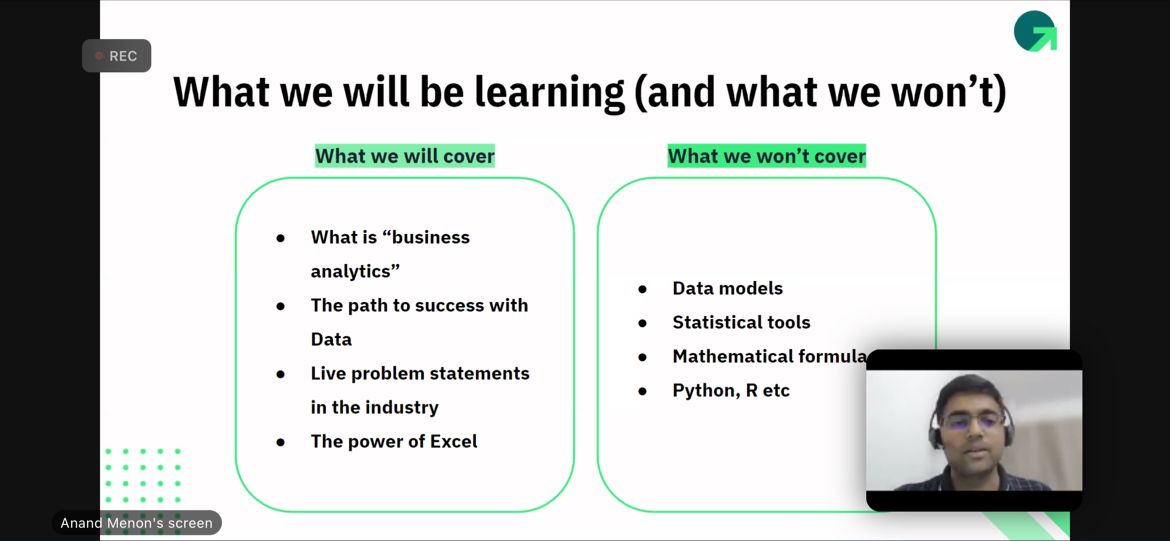 REC

What we will be learning (and what we won't)

What we will cover

- What is "business analytics"
- The path to success with Data
- Live problem statements in the industry
- The power of Excel

What we won't cover

- Data models
- Statistical tools
- Mathematical formula
- Python, R etc

Anand Menon's screen